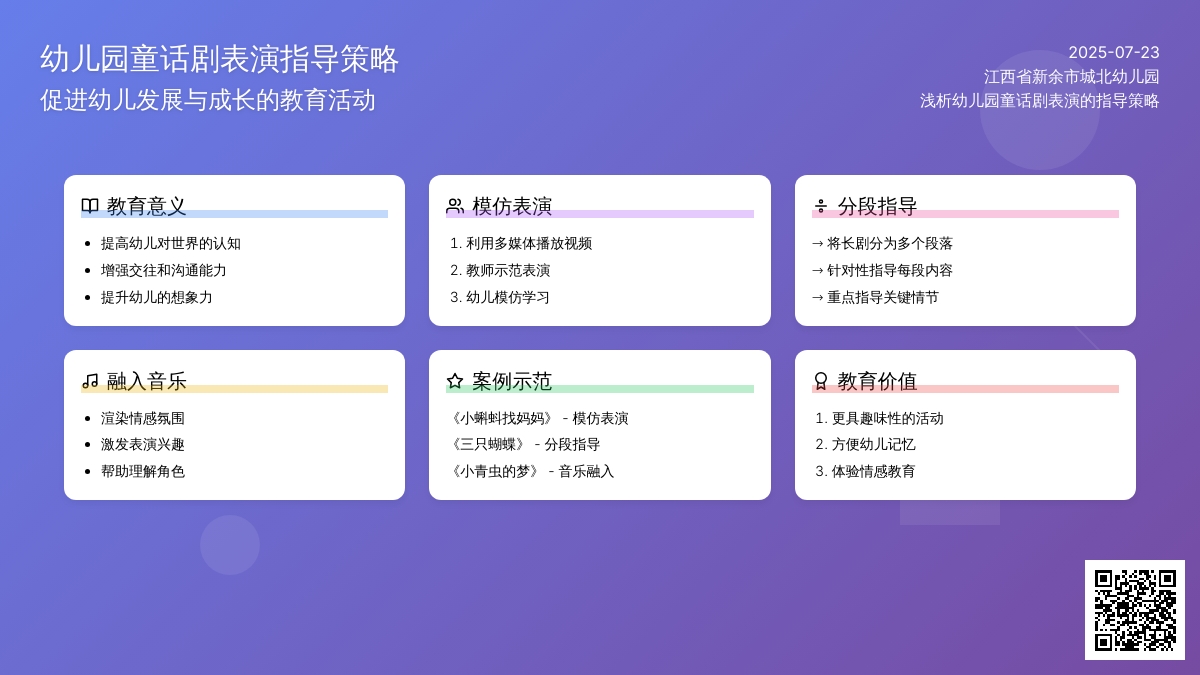 幼儿园童话剧表演指导策略
促进幼儿发展与成长的教育活动

2025-07-23
江西省新余市城北幼儿园
浅析幼儿园童话剧表演的指导策略

教育意义
- 提高幼儿对世界的认知
- 增强交往和沟通能力
- 提升幼儿的想象力

模仿表演
1. 利用多媒体播放视频
2. 教师示范表演
3. 幼儿模仿学习

分段指导
→ 将长剧分为多个段落
→ 针对性指导每段内容
→ 重点指导关键情节

融入音乐
- 渲染情感氛围
- 激发表演兴趣
- 帮助理解角色

案例示范
《小蝌蚪找妈妈》 - 模仿表演
《三只蝴蝶》 - 分段指导
《小青虫的梦》 - 音乐融入

教育价值
1. 更具趣味性的活动
2. 方便幼儿记忆
3. 体验情感教育